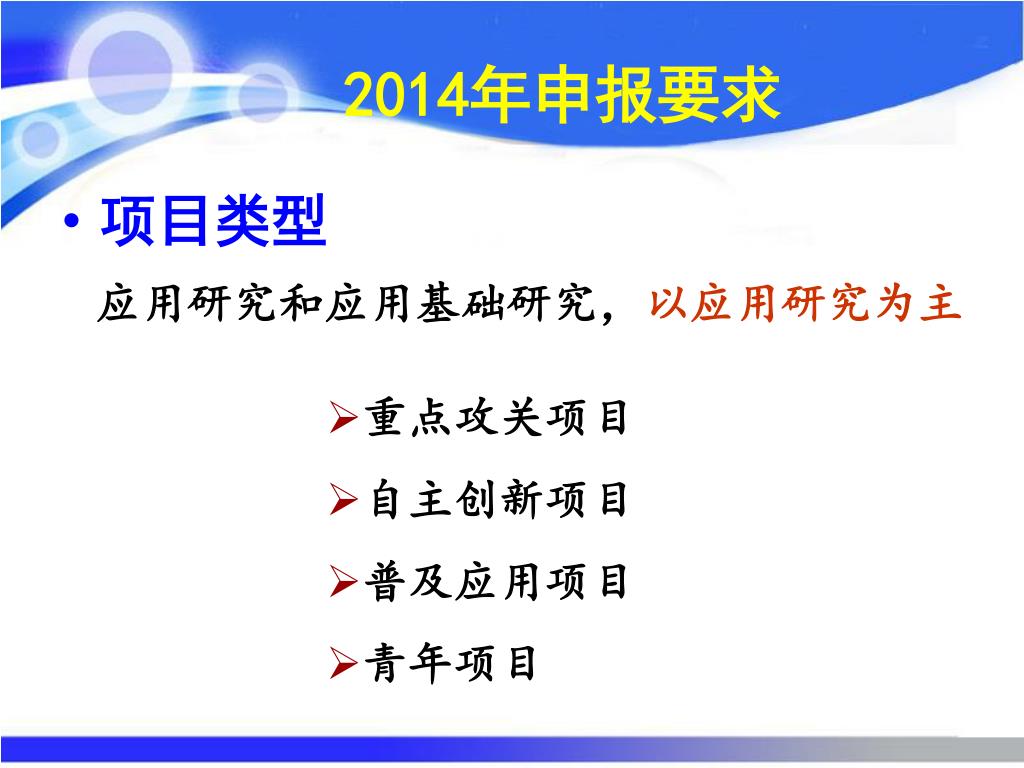 2014年申报要求

• 项目类型

应用研究和应用基础研究，以应用研究为主

➢重点攻关项目

➢自主创新项目

➢普及应用项目

➢青年项目